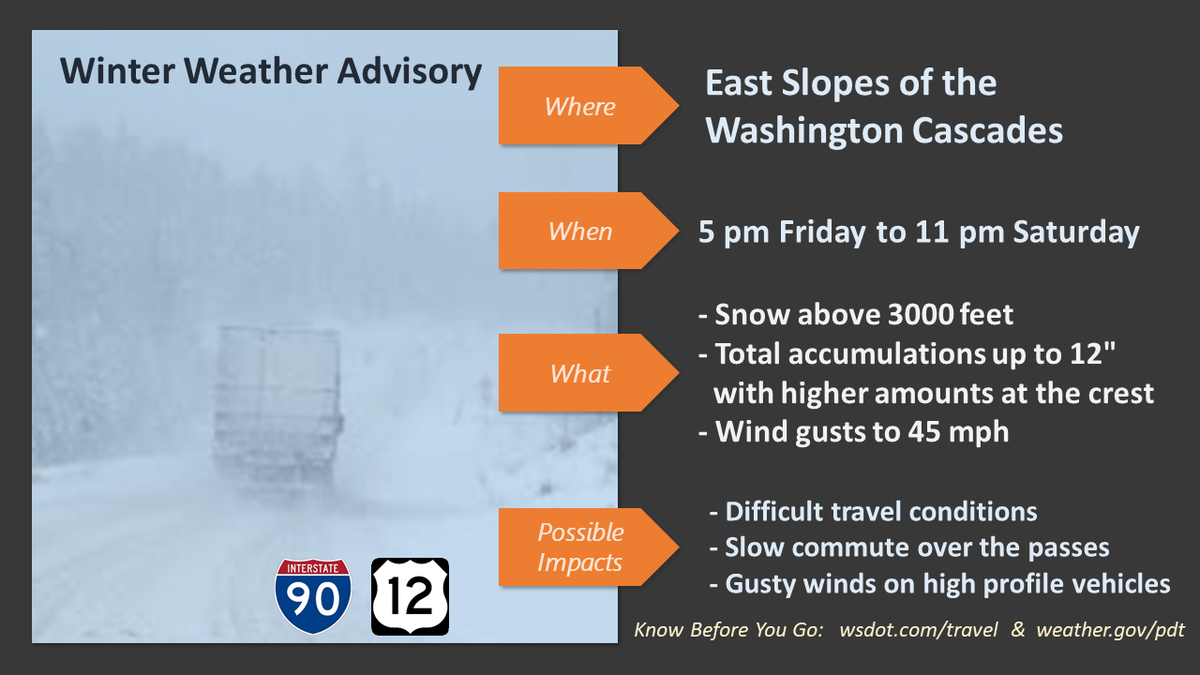 Winter Weather Advisory

INTERSTATE
90

12

Where
East Slopes of the Washington Cascades

When
5 pm Friday to 11 pm Saturday

What
- Snow above 3000 feet
- Total accumulations up to 12" with higher amounts at the crest
- Wind gusts to 45 mph

Possible Impacts
- Difficult travel conditions
- Slow commute over the passes
- Gusty winds on high profile vehicles

Know Before You Go: wsdot.com/travel & weather.gov/pdt